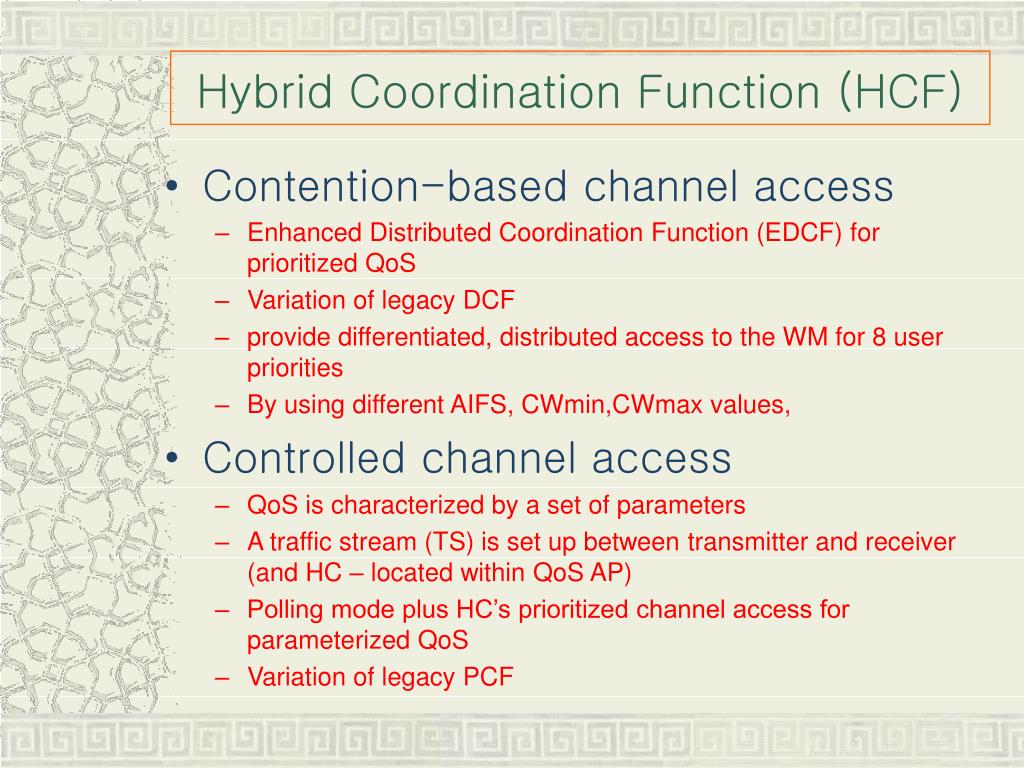 Hybrid Coordination Function (HCF)

• Contention-based channel access
– Enhanced Distributed Coordination Function (EDCF) for prioritized QoS
– Variation of legacy DCF
– provide differentiated, distributed access to the WM for 8 user priorities
– By using different AIFS, CWmin,CWmax values,

• Controlled channel access
– QoS is characterized by a set of parameters
– A traffic stream (TS) is set up between transmitter and receiver (and HC – located within QoS AP)
– Polling mode plus HC's prioritized channel access for parameterized QoS
– Variation of legacy PCF